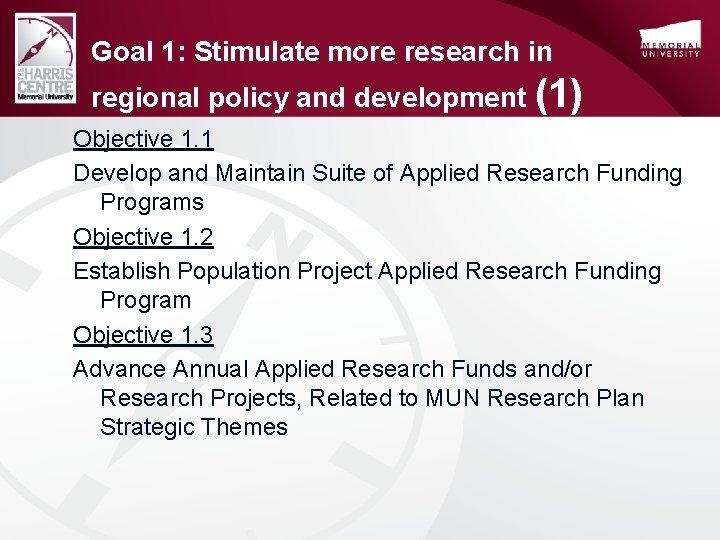 THE HARRIS CENTRE Memorial University

Goal 1: Stimulate more research in regional policy and development (1)

MEMORIAL UNIVERSITY

Objective 1.1

Develop and Maintain Suite of Applied Research Funding Programs

Objective 1.2

Establish Population Project Applied Research Funding Program

Objective 1.3

Advance Annual Applied Research Funds and/or Research Projects, Related to MUN Research Plan Strategic Themes